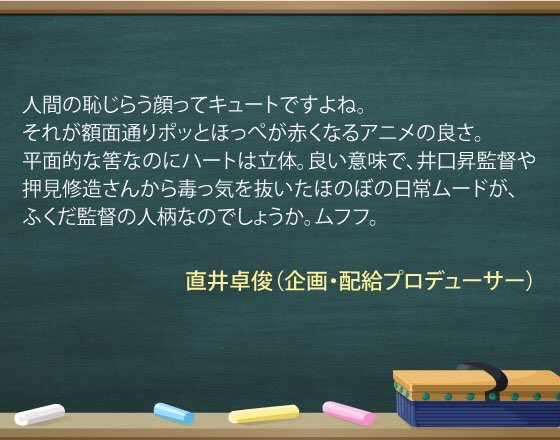 人間の恥じらう顔ってキュートですよね。
それが額面通りポッとほっぺが赤くなるアニメの良さ。
平面的な筈なのにハートは立体。良い意味で、井口昇監督や押見修造さんから毒っ気を抜いたほのぼの日常ムードが、ふくだ監督の人柄なのでしょうか。ムフフ。

直井卓俊（企画・配給プロデューサー）